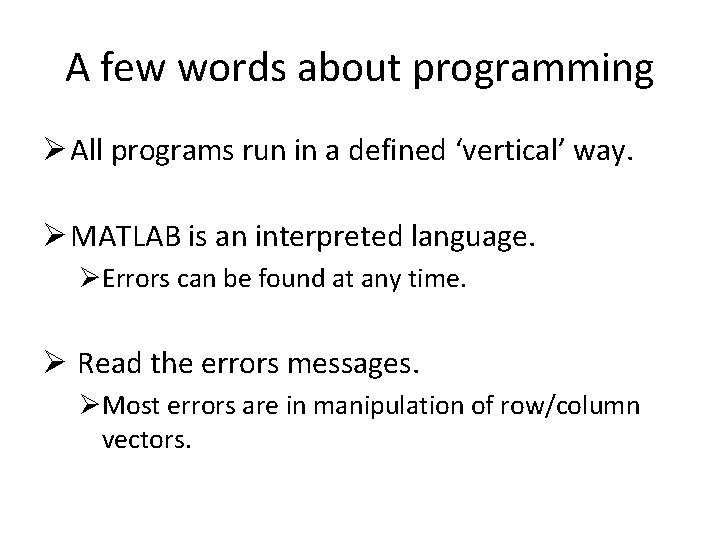 A few words about programming

➢ All programs run in a defined ‘vertical’ way.

➢ MATLAB is an interpreted language.
➢ Errors can be found at any time.

➢ Read the errors messages.
➢ Most errors are in manipulation of row/column vectors.